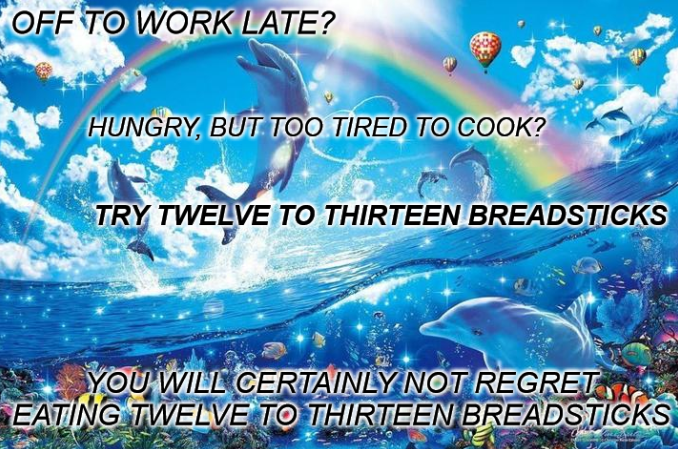 OFF TO WORK LATE?

HUNGRY, BUT TOO TIRED TO COOK?

TRY TWELVE TO THIRTEEN BREADSTICKS

YOU WILL CERTAINLY NOT REGRET EATING TWELVE TO THIRTEEN BREADSTICKS